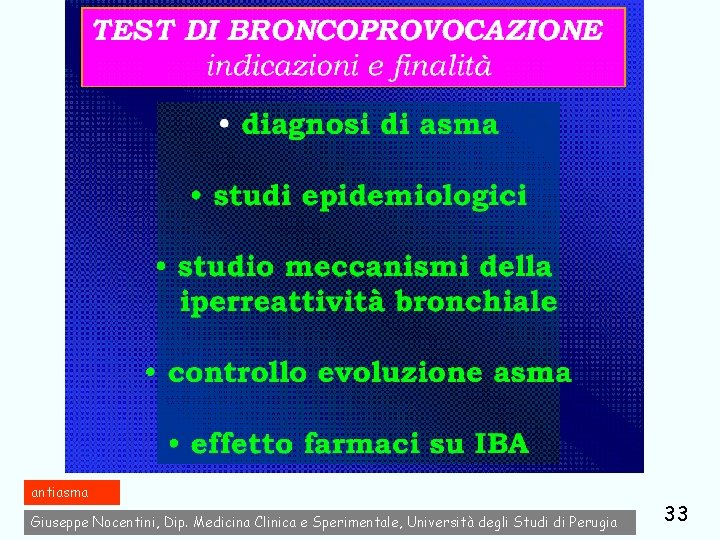 TEST DI BRONCOPROVOCAZIONE
indicazioni e finalità

• diagnosi di asma

• studi epidemiologici

• studio meccanismi della iperreattività bronchiale

• controllo evoluzione asma

• effetto farmaci su IBA

antiasma

Giuseppe Nocentini, Dip. Medicina Clinica e Sperimentale, Università degli Studi di Perugia

33